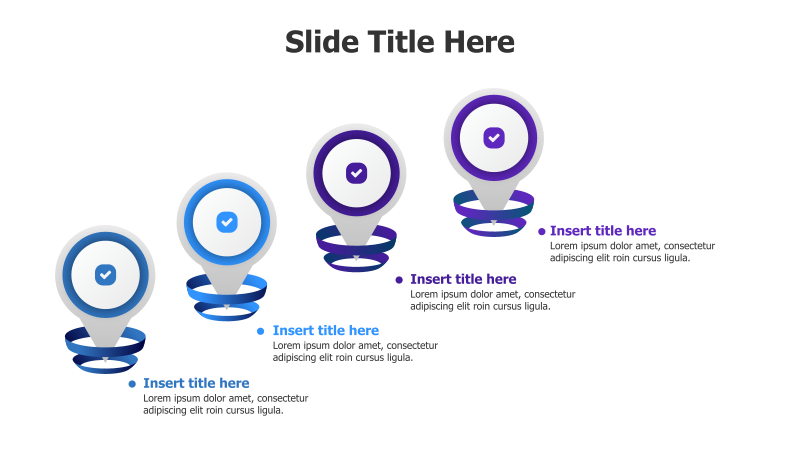 Slide Title Here

Insert title here
Lorem ipsum dolor amet, consectetur adipiscing elit roin cursus ligula.

Insert title here
Lorem ipsum dolor amet, consectetur adipiscing elit roin cursus ligula.

Insert title here
Lorem ipsum dolor amet, consectetur adipiscing elit roin cursus ligula.

Insert title here
Lorem ipsum dolor amet, consectetur adipiscing elit roin cursus ligula.